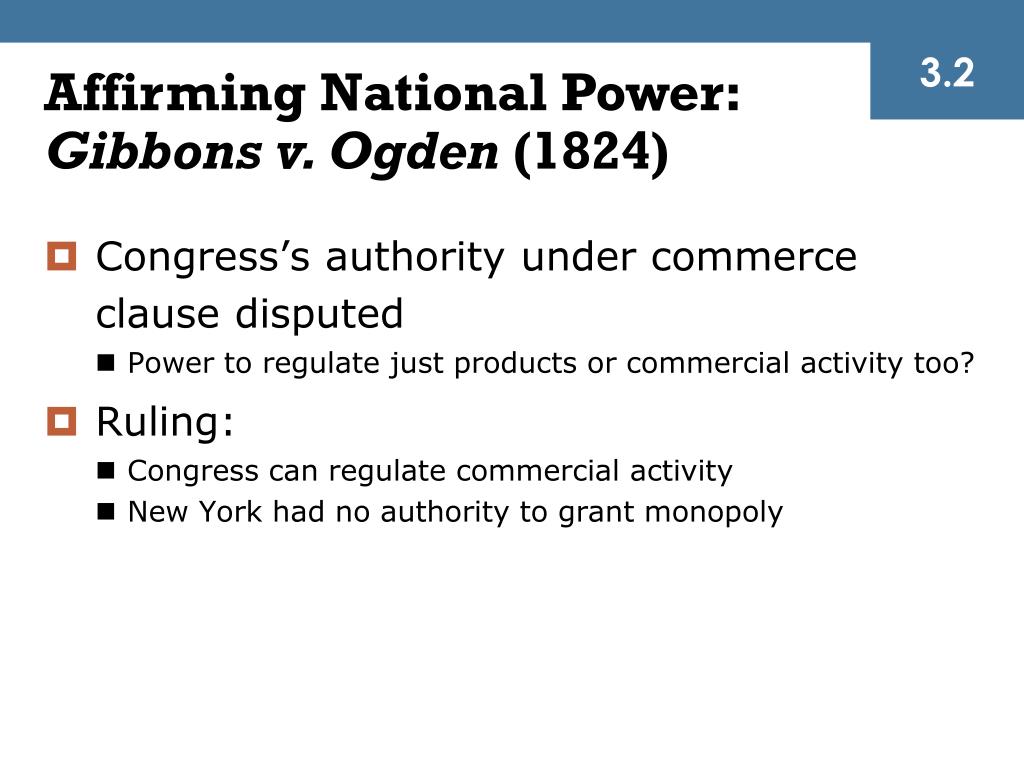 3.2

Affirming National Power: Gibbons v. Ogden (1824)

Congress's authority under commerce clause disputed

Power to regulate just products or commercial activity too?

Ruling:

Congress can regulate commercial activity

New York had no authority to grant monopoly